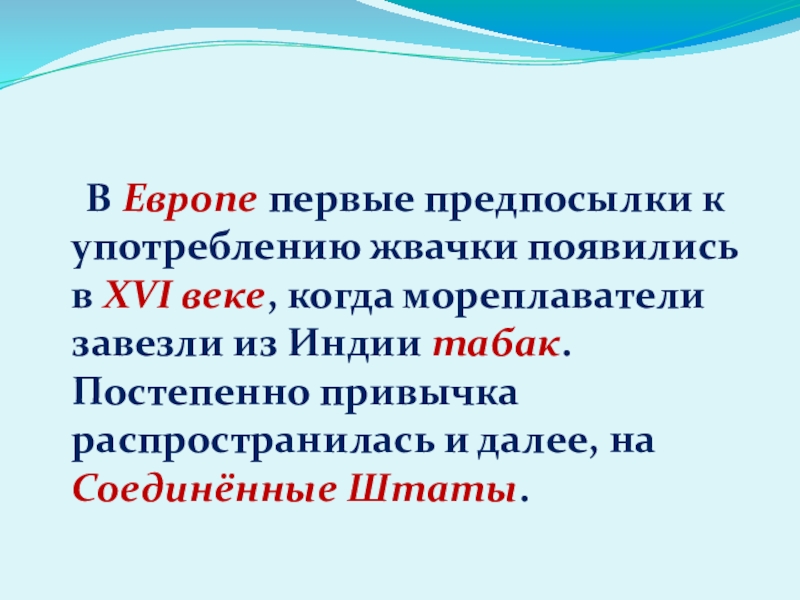 В Европе первые предпосылки к употреблению жвачки появились в XVI веке, когда мореплаватели завезли из Индии табак. Постепенно привычка распространилась и далее, на Соединённые Штаты.